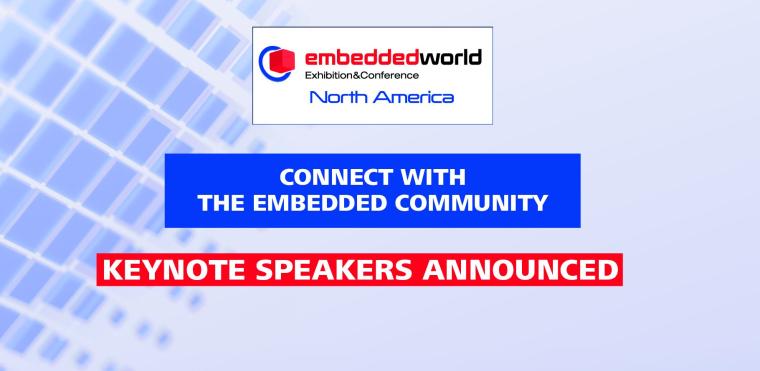 embeddedworld
Exhibition&Conference
North America

CONNECT WITH
THE EMBEDDED COMMUNITY

KEYNOTE SPEAKERS ANNOUNCED